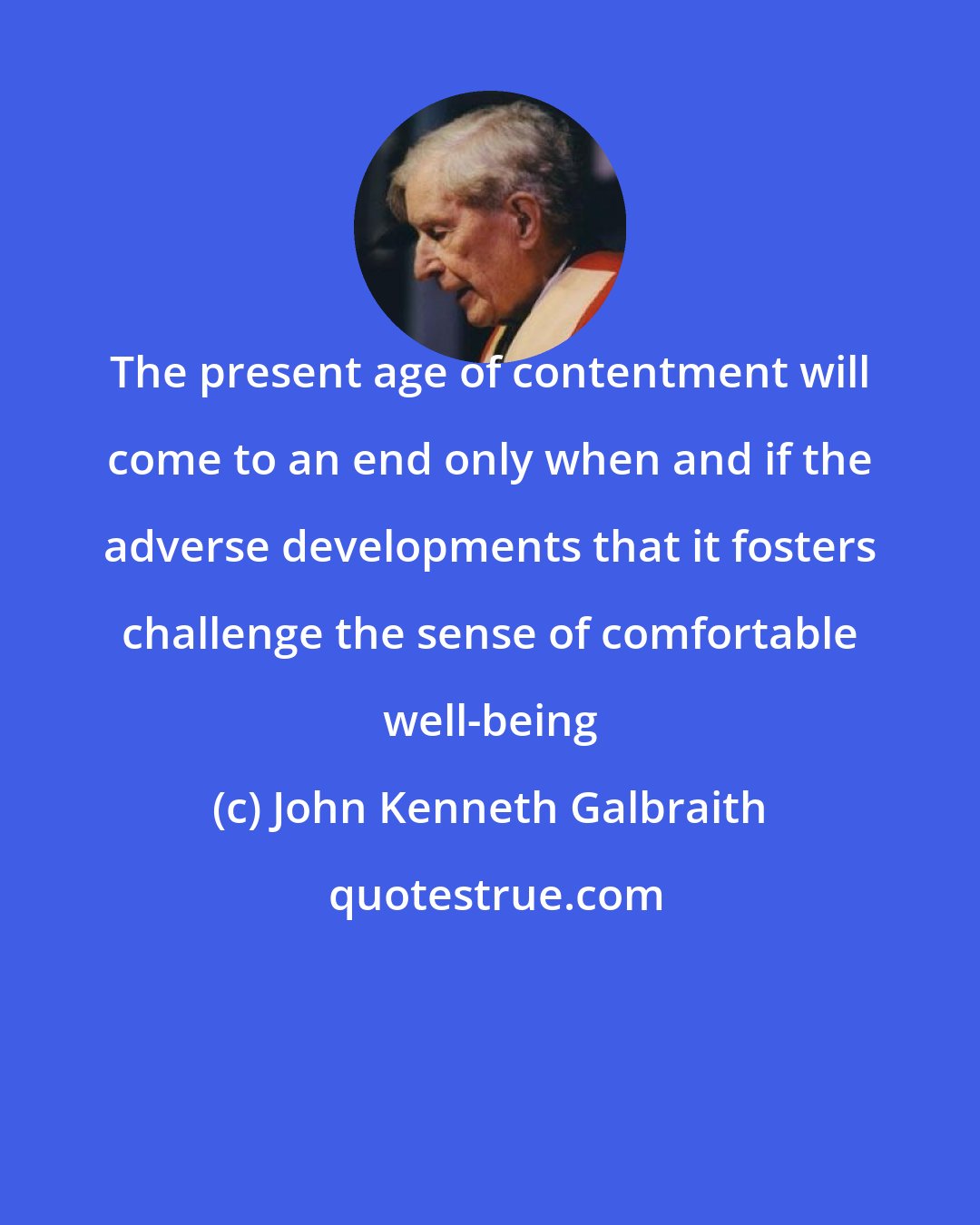 The present age of contentment will come to an end only when and if the adverse developments that it fosters challenge the sense of comfortable well-being

(c) John Kenneth Galbraith

quotestrue.com